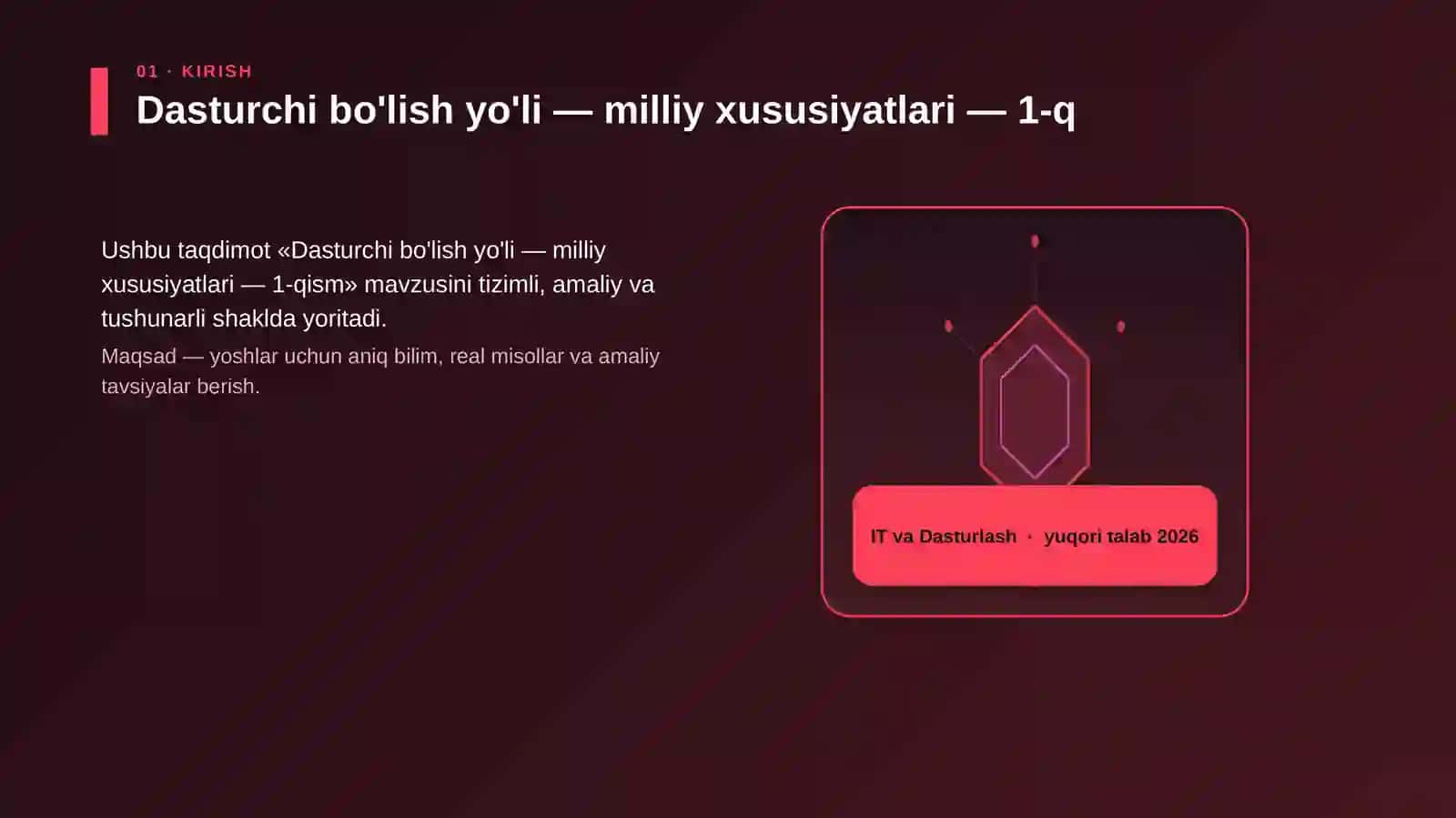 01 · KIRISH

Dasturchi bo'lish yo'li — milliy xususiyatlari — 1-q

Ushbu taqdimot «Dasturchi bo'lish yo'li — milliy xususiyatlari — 1-qism» mavzusini tizimli, amaliy va tushunarli shaklda yoritadi.

Maqsad — yoshlar uchun aniq bilim, real misollar va amaliy tavsiyalar berish.

IT va Dasturlash · yuqori talab 2026